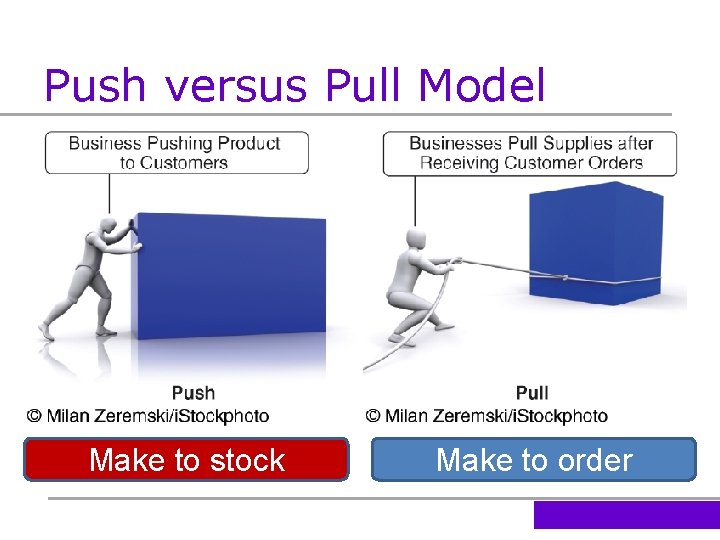 Push versus Pull Model

Business Pushing Product to Customers

Push
© Milan Zeremski/iStockphoto

Make to stock

Businesses Pull Supplies after Receiving Customer Orders

Pull
© Milan Zeremski/iStockphoto

Make to order